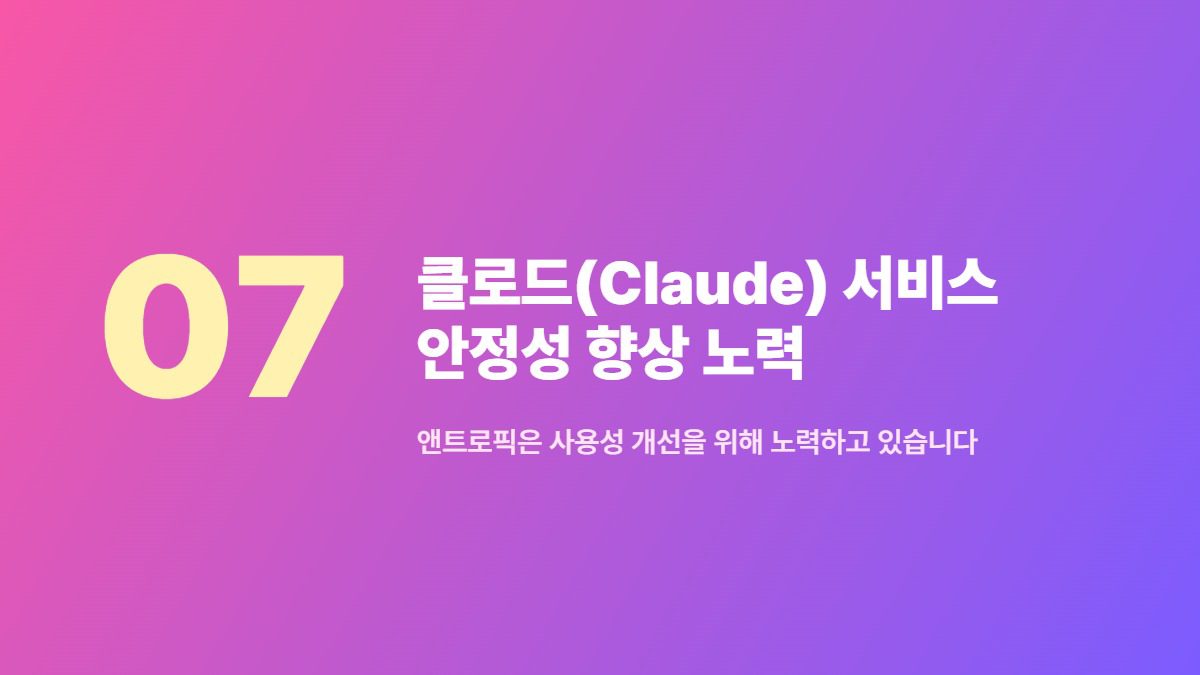 07

클로드(Claude) 서비스 안정성 향상 노력

앤트로픽은 사용성 개선을 위해 노력하고 있습니다